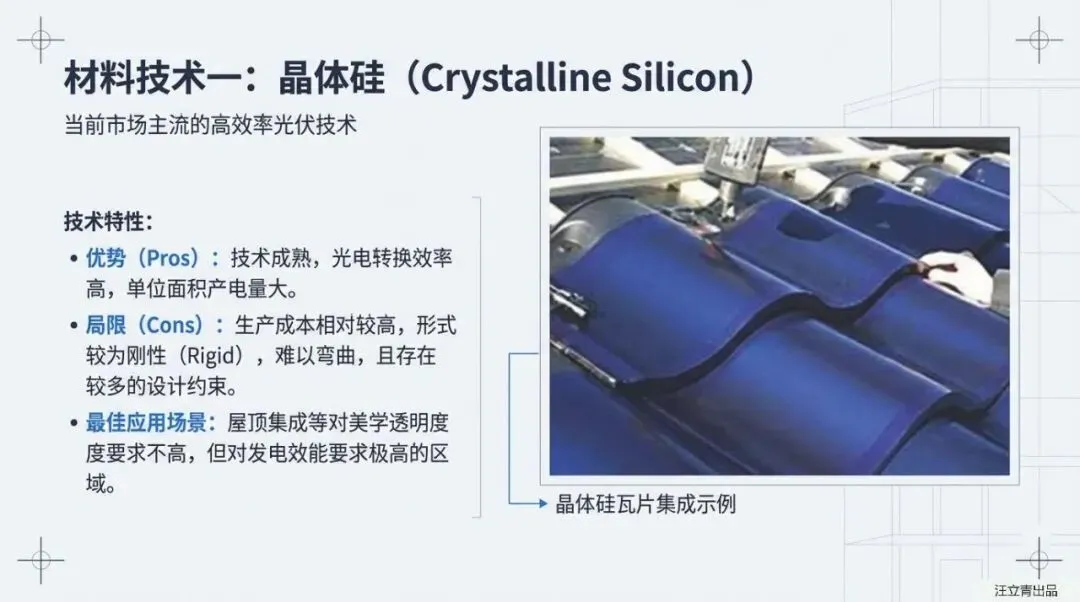 材料技术一：晶体硅（Crystalline Silicon）

当前市场主流的高效率光伏技术

技术特性：

• 优势（Pros）：技术成熟，光电转换效率高，单位面积产电量大。

• 局限（Cons）：生产成本相对较高，形式较为刚性（Rigid），难以弯曲，且存在较多的设计约束。

• 最佳应用场景：屋顶集成等对美学透明度度要求不高，但对发电效能要求极高的区域。

晶体硅瓦片集成示例

汪立青出品